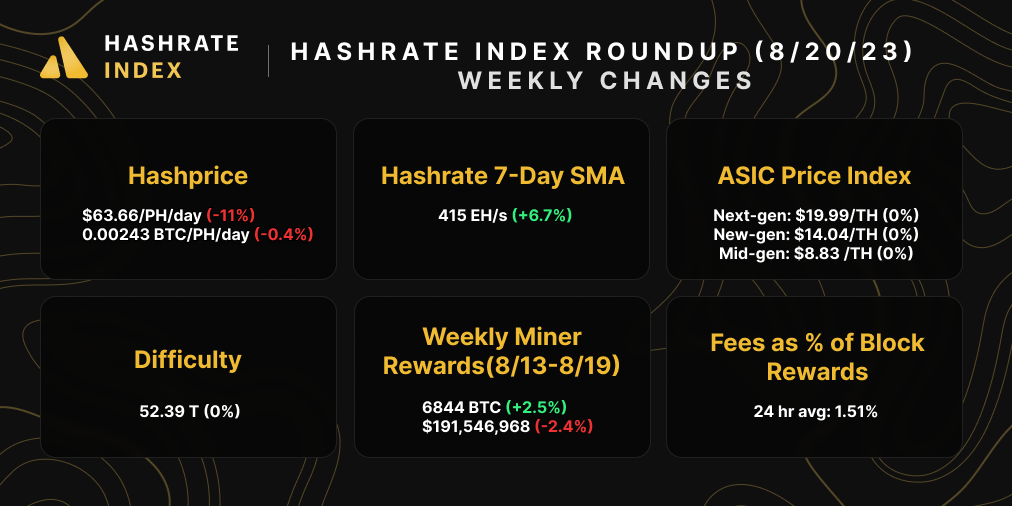 HASHRATE INDEX

HASHRATE INDEX ROUNDUP (8/20/23)
WEEKLY CHANGES

Hashprice
\$63.66/PH/day (-11%)
0.00243 BTC/PH/day (-0.4%)

Hashrate 7-Day SMA
415 EH/s (+6.7%)

ASIC Price Index
Next-gen: \$19.99/TH (0%)
New-gen: \$14.04/TH (0%)
Mid-gen: \$8.83 /TH (0%)

Difficulty
52.39 T (0%)

Weekly Miner Rewards(8/13-8/19)
6844 BTC (+2.5%)
\$191,546,968 (-2.4%)

Fees as % of Block Rewards
24 hr avg: 1.51%